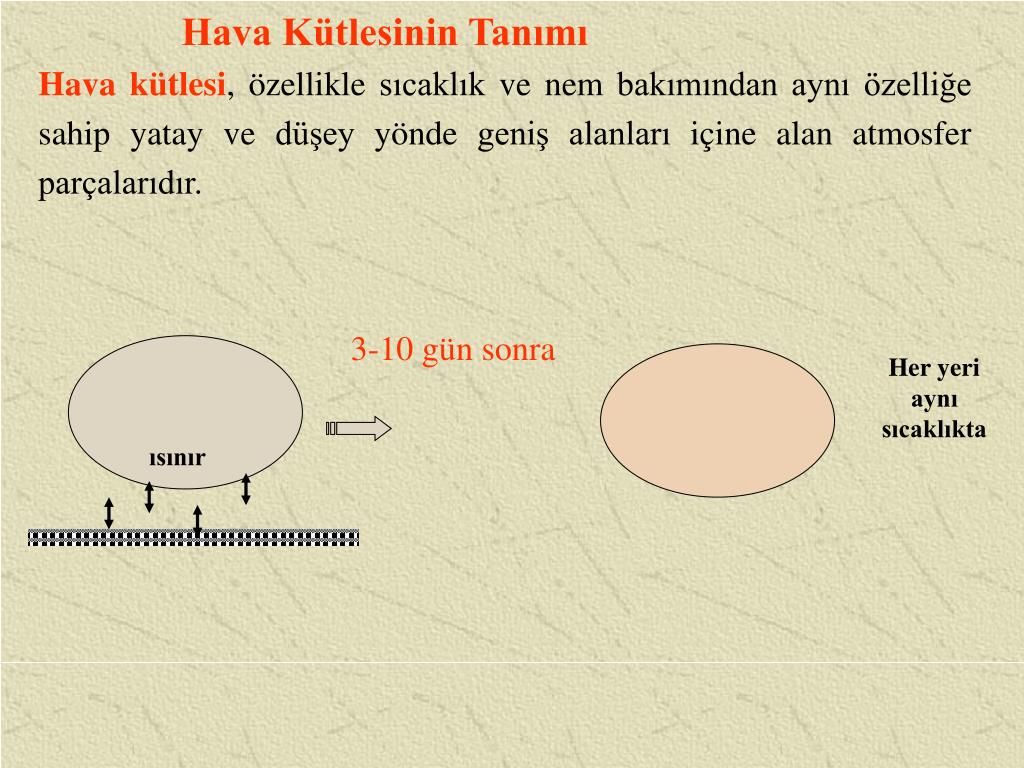 Hava Kütlesinin Tanımı

Hava kütlesi, özellikle sıcaklık ve nem bakımından aynı özelliğe sahip yatay ve düşey yönde geniş alanları içine alan atmosfer parçalarıdır.

3-10 gün sonra

ısınır

Her yeri aynı sıcaklıkta